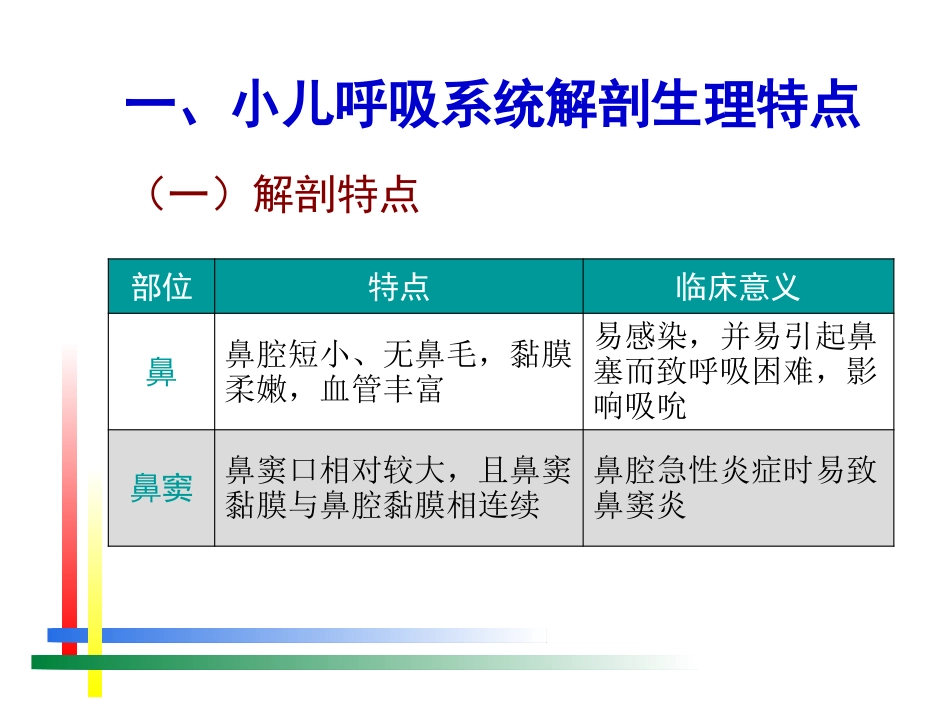 一、小儿呼吸系统解剖生理特点

（一）解剖特点

| 部位 | 特点 | 临床意义 |
|---|---|---|
| 鼻 | 鼻腔短小、无鼻毛，黏膜柔嫩，血管丰富 | 易感染，并易引起鼻塞而致呼吸困难，影响吸吮 |
| 鼻窦 | 鼻窦口相对较大，且鼻窦黏膜与鼻腔黏膜相连续 | 鼻腔急性炎症时易致鼻窦炎 |